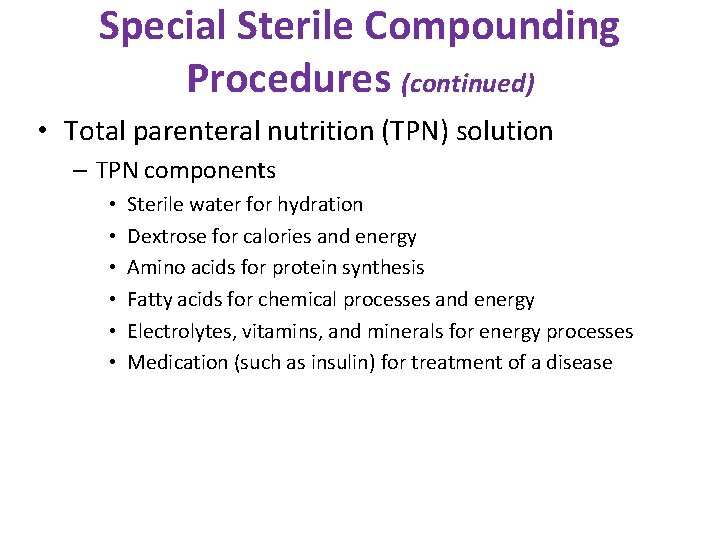 Special Sterile Compounding Procedures (continued)

• Total parenteral nutrition (TPN) solution
– TPN components
• Sterile water for hydration
• Dextrose for calories and energy
• Amino acids for protein synthesis
• Fatty acids for chemical processes and energy
• Electrolytes, vitamins, and minerals for energy processes
• Medication (such as insulin) for treatment of a disease